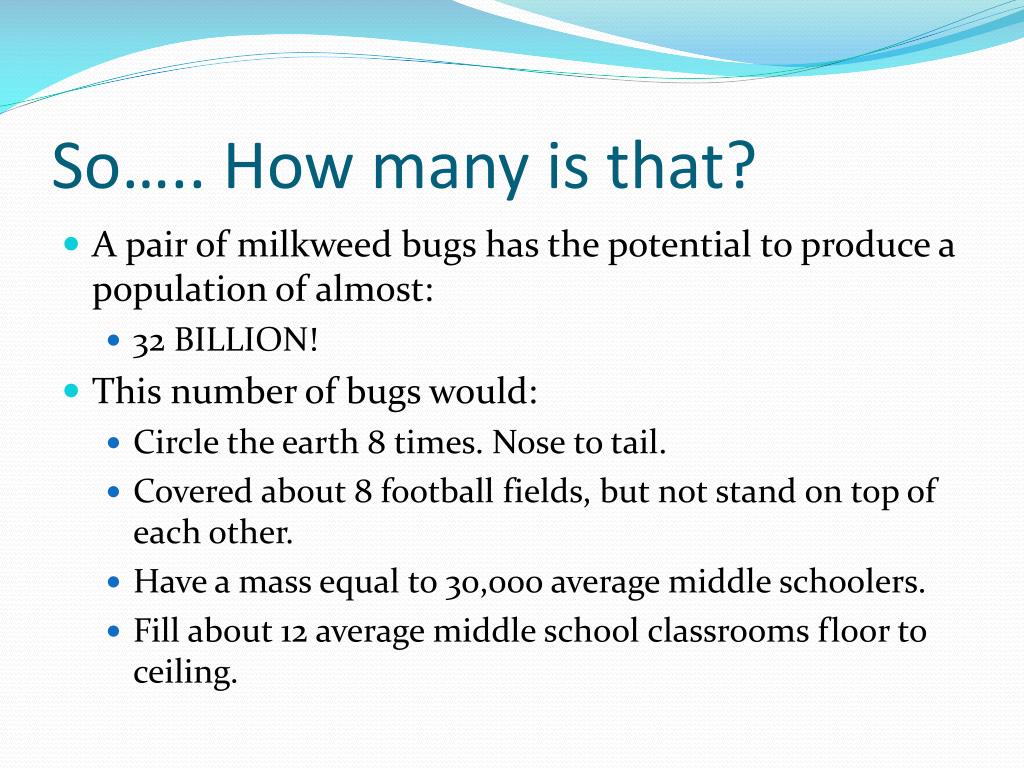 So….. How many is that?

A pair of milkweed bugs has the potential to produce a population of almost:

32 BILLION!

This number of bugs would:

Circle the earth 8 times. Nose to tail.

Covered about 8 football fields, but not stand on top of each other.

Have a mass equal to 30,000 average middle schoolers.

Fill about 12 average middle school classrooms floor to ceiling.